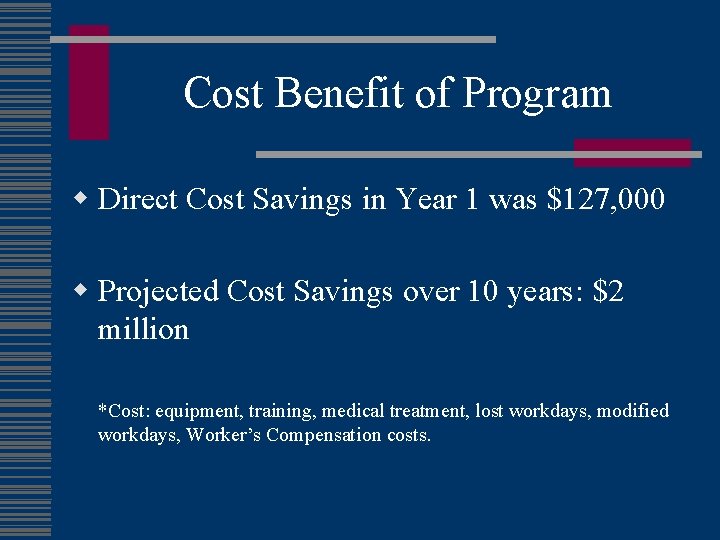 Cost Benefit of Program

Direct Cost Savings in Year 1 was \$127,000

Projected Cost Savings over 10 years: \$2 million

*Cost: equipment, training, medical treatment, lost workdays, modified workdays, Worker's Compensation costs.